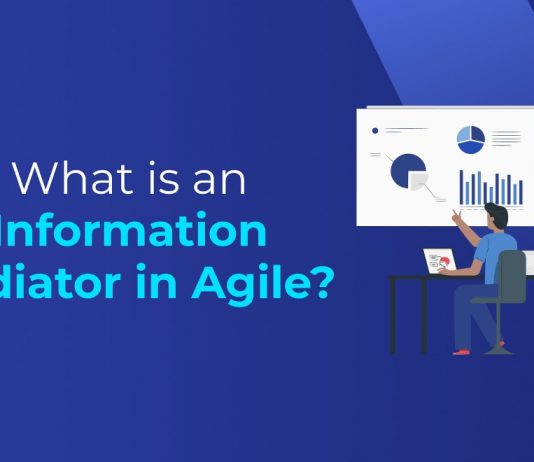 What is an
Information
diator in Agile?